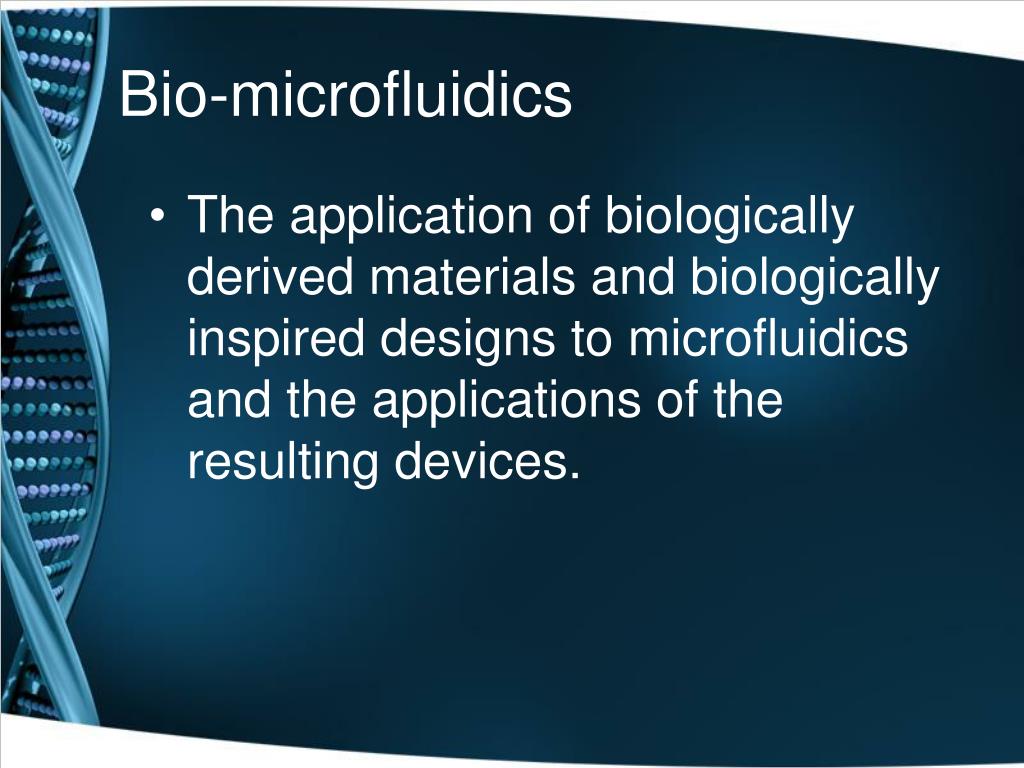 Bio-microfluidics

• The application of biologically derived materials and biologically inspired designs to microfluidics and the applications of the resulting devices.